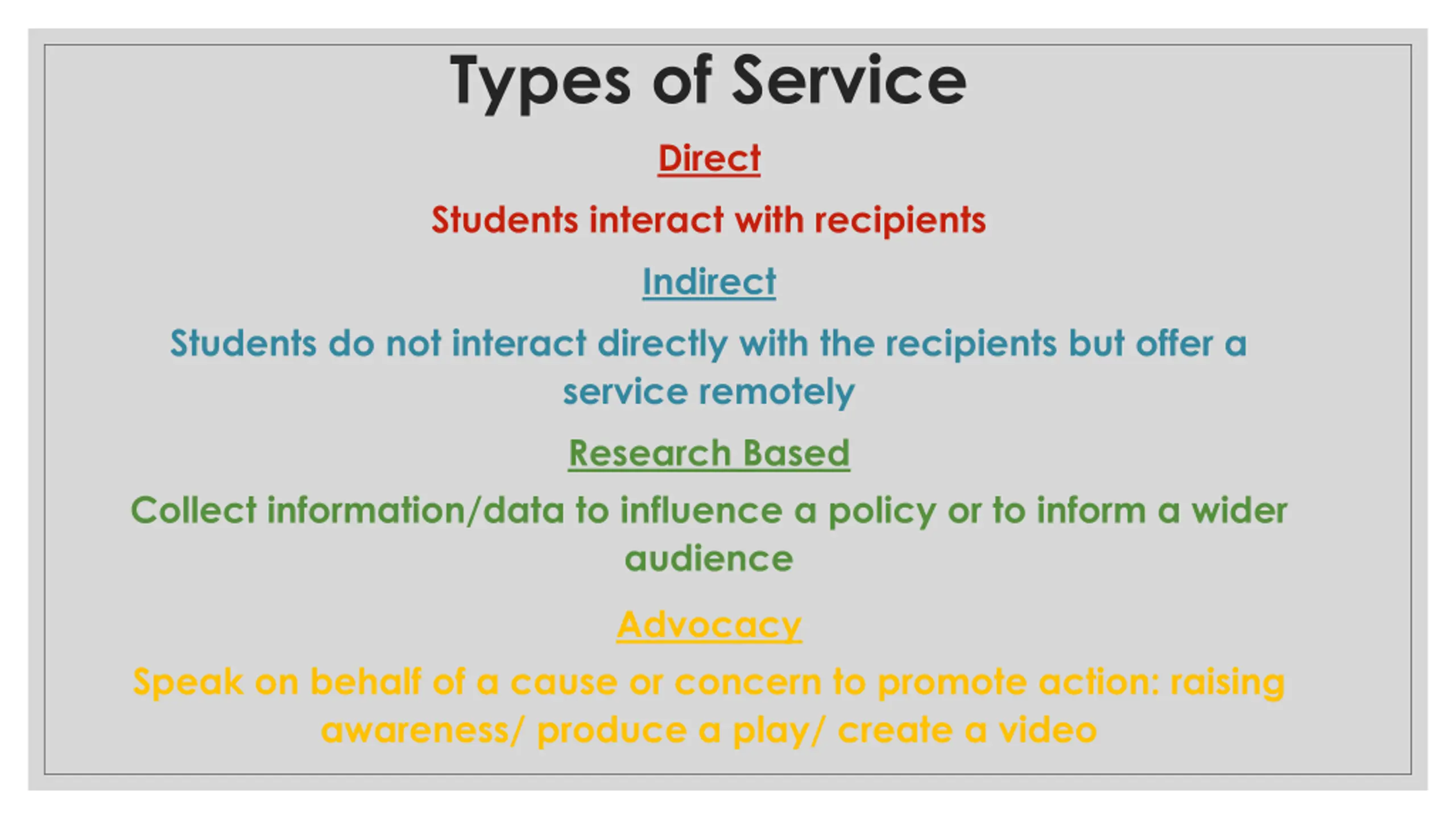 Types of Service

Direct

Students interact with recipients

Indirect

Students do not interact directly with the recipients but offer a service remotely

Research Based

Collect information/data to influence a policy or to inform a wider audience

Advocacy

Speak on behalf of a cause or concern to promote action: raising awareness/ produce a play/ create a video